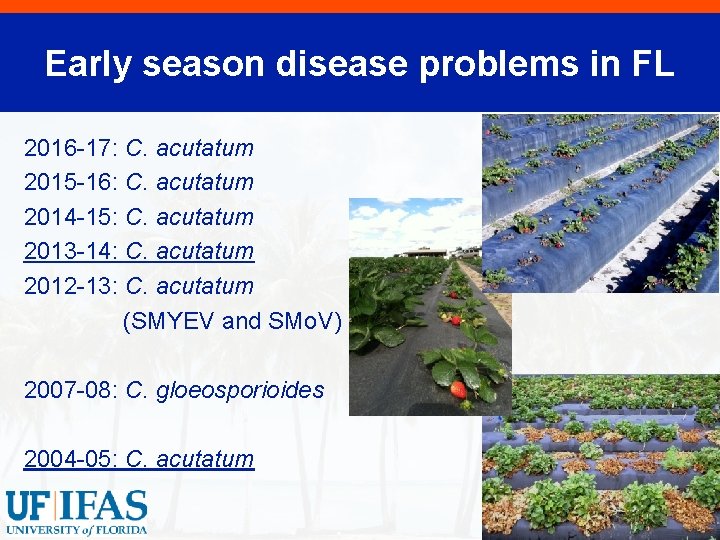 Early season disease problems in FL

2016-17: C. acutatum
2015-16: C. acutatum
2014-15: C. acutatum
2013-14: C. acutatum
2012-13: C. acutatum
(SMYEV and SMoV)

2007-08: C. gloeosporioides

2004-05: C. acutatum

UF IFAS
UNIVERSITY of FLORIDA